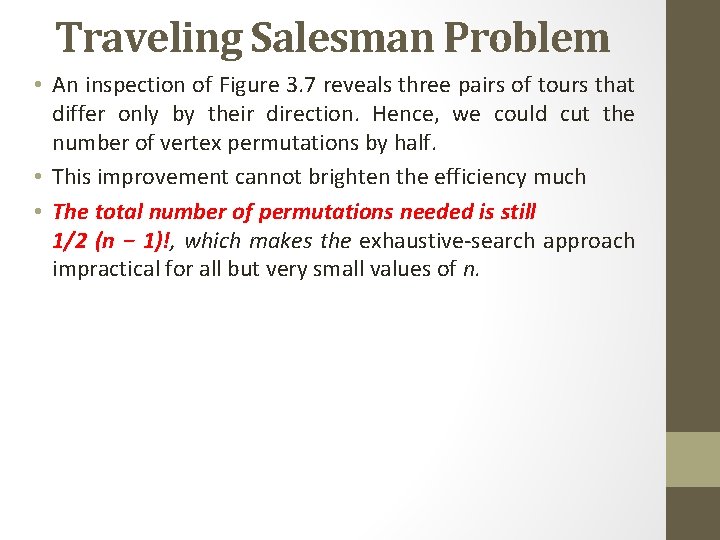 Traveling Salesman Problem

• An inspection of Figure 3.7 reveals three pairs of tours that differ only by their direction. Hence, we could cut the number of vertex permutations by half.

• This improvement cannot brighten the efficiency much

• The total number of permutations needed is still 1/2 (n − 1)!, which makes the exhaustive-search approach impractical for all but very small values of n.